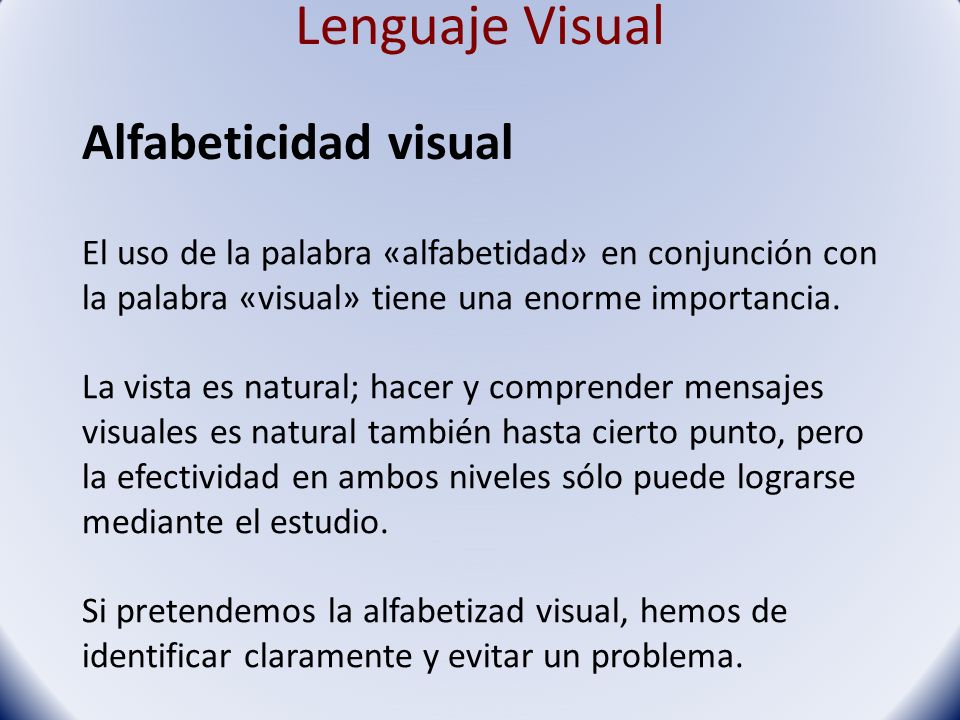 Lenguaje Visual

Alfabeticidad visual

El uso de la palabra «alfabetidad» en conjunción con la palabra «visual» tiene una enorme importancia.

La vista es natural; hacer y comprender mensajes visuales es natural también hasta cierto punto, pero la efectividad en ambos niveles sólo puede lograrse mediante el estudio.

Si pretendemos la alfabetizad visual, hemos de identificar claramente y evitar un problema.